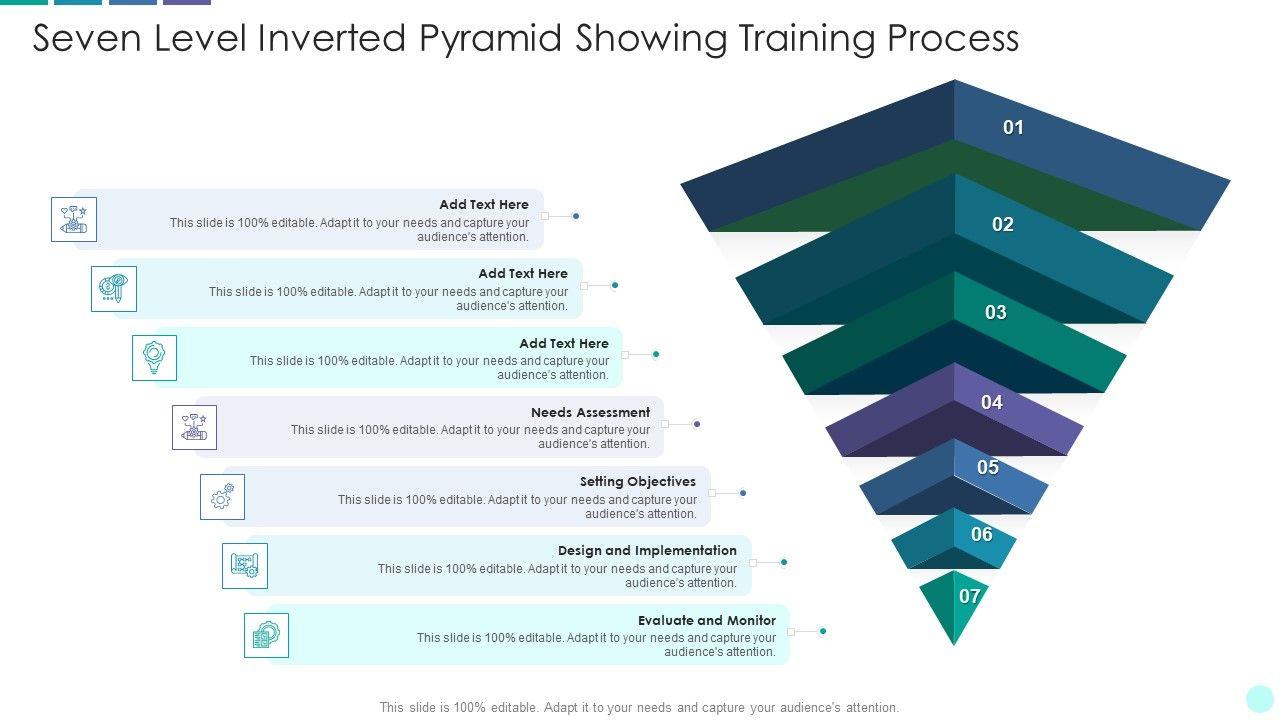 Seven Level Inverted Pyramid Showing Training Process

Add Text Here
This slide is 100% editable. Adapt it to your needs and capture your audience's attention.

Add Text Here
This slide is 100% editable. Adapt it to your needs and capture your audience's attention.

Add Text Here
This slide is 100% editable. Adapt it to your needs and capture your audience's attention.

Needs Assessment
This slide is 100% editable. Adapt it to your needs and capture your audience's attention.

Setting Objectives
This slide is 100% editable. Adapt it to your needs and capture your audience's attention.

Design and Implementation
This slide is 100% editable. Adapt it to your needs and capture your audience's attention.

Evaluate and Monitor
This slide is 100% editable. Adapt it to your needs and capture your audience's attention.

01
02
03
04
05
06
07

This slide is 100% editable. Adapt it to your needs and capture your audience's attention.